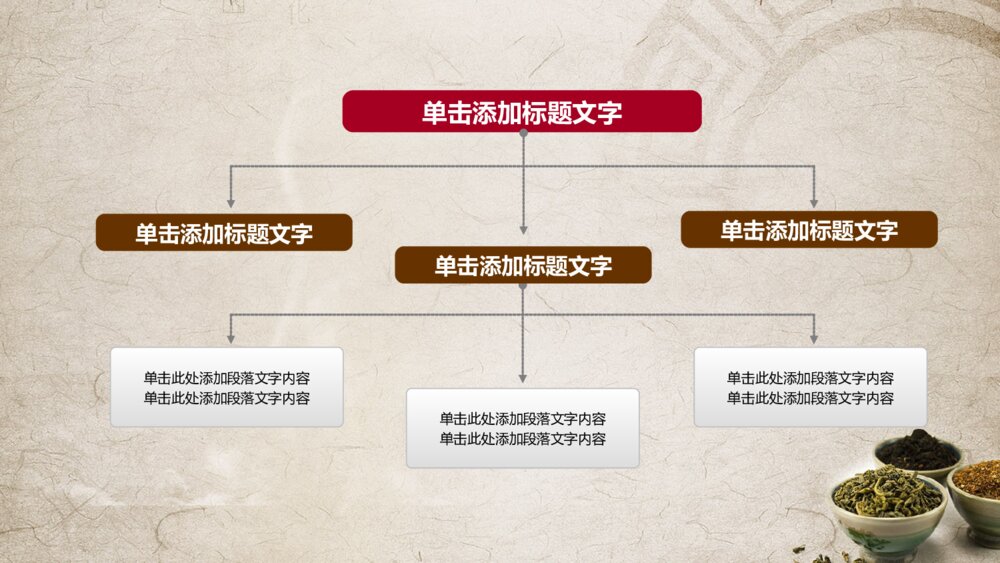 单击添加标题文字

单击添加标题文字

单击添加标题文字

单击添加标题文字

单击此处添加段落文字内容
单击此处添加段落文字内容

单击此处添加段落文字内容
单击此处添加段落文字内容

单击此处添加段落文字内容
单击此处添加段落文字内容